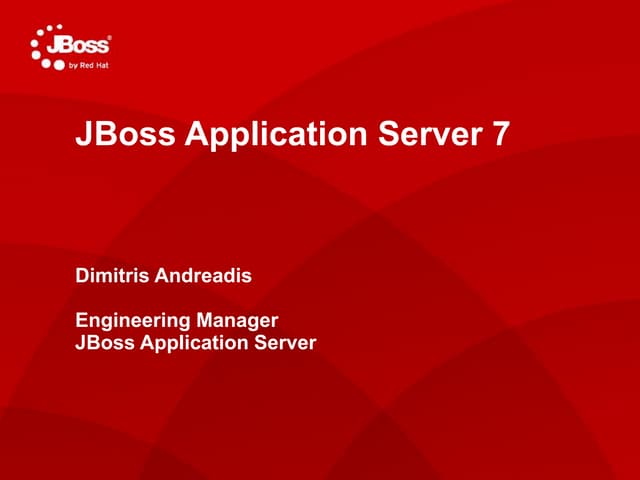 JBoss®
by Red Hat

JBoss Application Server 7

Dimitris Andreadis

Engineering Manager
JBoss Application Server